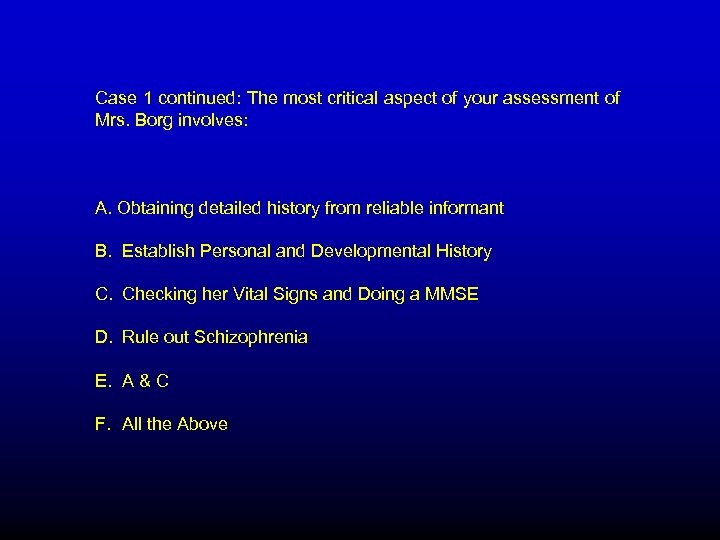 Case 1 continued: The most critical aspect of your assessment of Mrs. Borg involves:

A. Obtaining detailed history from reliable informant

B. Establish Personal and Developmental History

C. Checking her Vital Signs and Doing a MMSE

D. Rule out Schizophrenia

E. A & C

F. All the Above